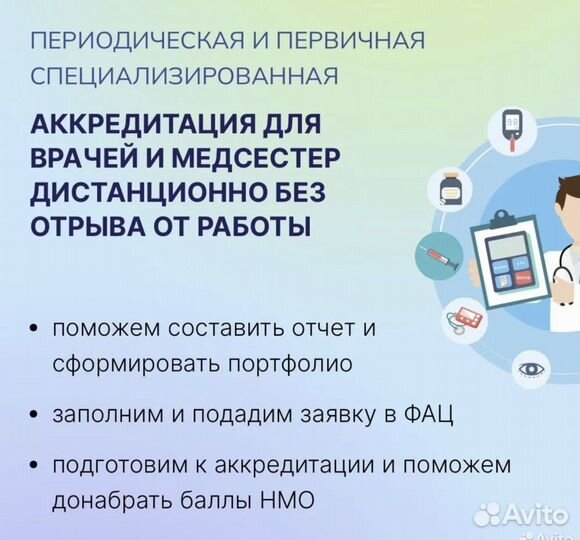 ПЕРИОДИЧЕСКАЯ И ПЕРВИЧНАЯ СПЕЦИАЛИЗИРОВАННАЯ

АККРЕДИТАЦИЯ ДЛЯ ВРАЧЕЙ И МЕДСЕСТЕР ДИСТАНЦИОННО БЕЗ ОТРЫВА ОТ РАБОТЫ

• поможем составить отчет и сформировать портфолио

• заполним и подадим заявку в ФАЦ

• подготовим к аккредитации и поможем донабрать баллы НМО

Avito